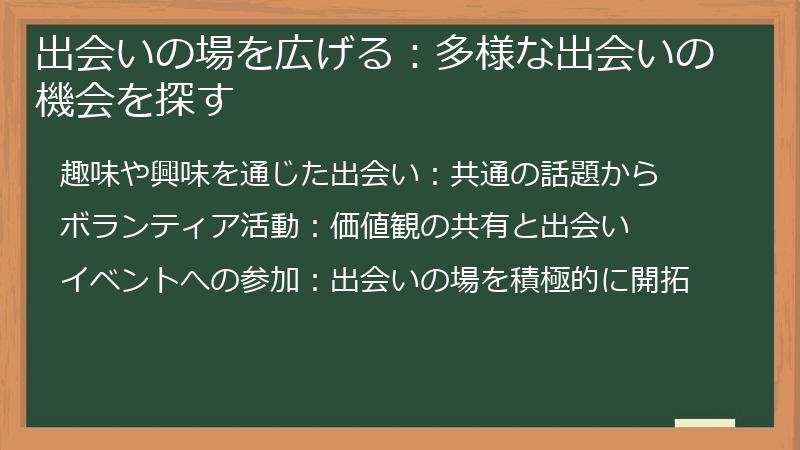 出会いの場を広げる：多様な出会いの機会を探す

趣味や興味を通じた出会い：共通の話題から

ボランティア活動：価値観の共有と出会い

イベントへの参加：出会いの場を積極的に開拓